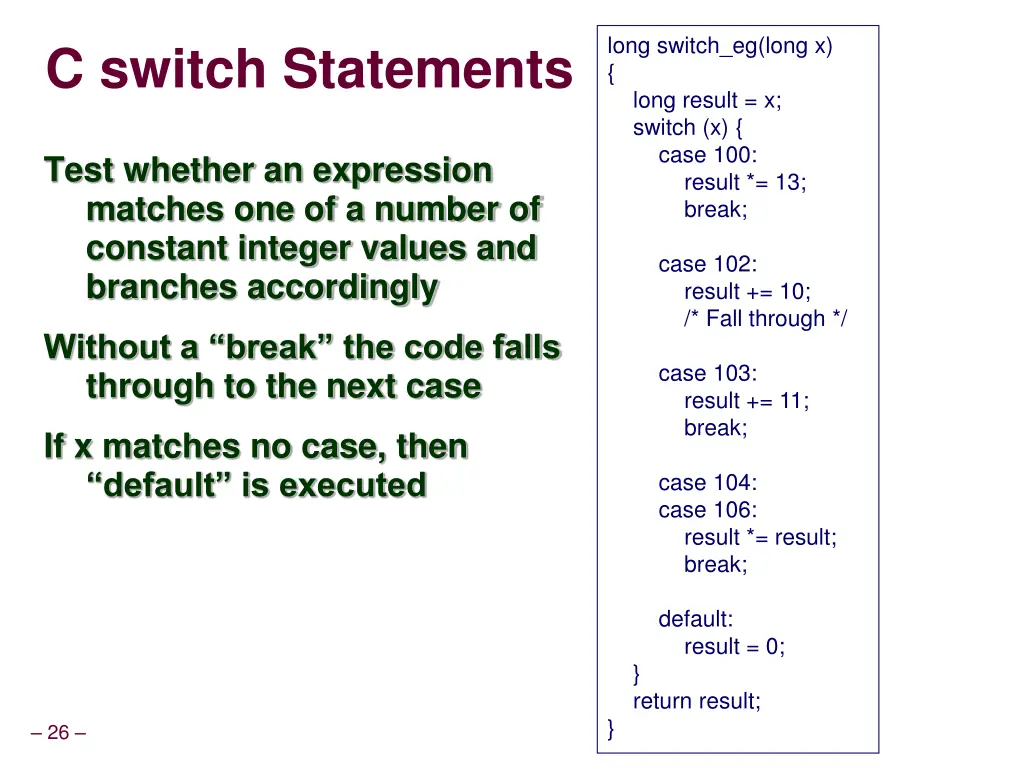 C switch Statements

Test whether an expression matches one of a number of constant integer values and branches accordingly

Without a “break” the code falls through to the next case

If x matches no case, then “default” is executed

long switch_eg(long x)
{
long result = x;
switch (x) {
case 100:
result *= 13;
break;

case 102:
result += 10;
/* Fall through */

case 103:
result += 11;
break;

case 104:
case 106:
result *= result;
break;

default:
result = 0;
}
return result;
}

– 26 –